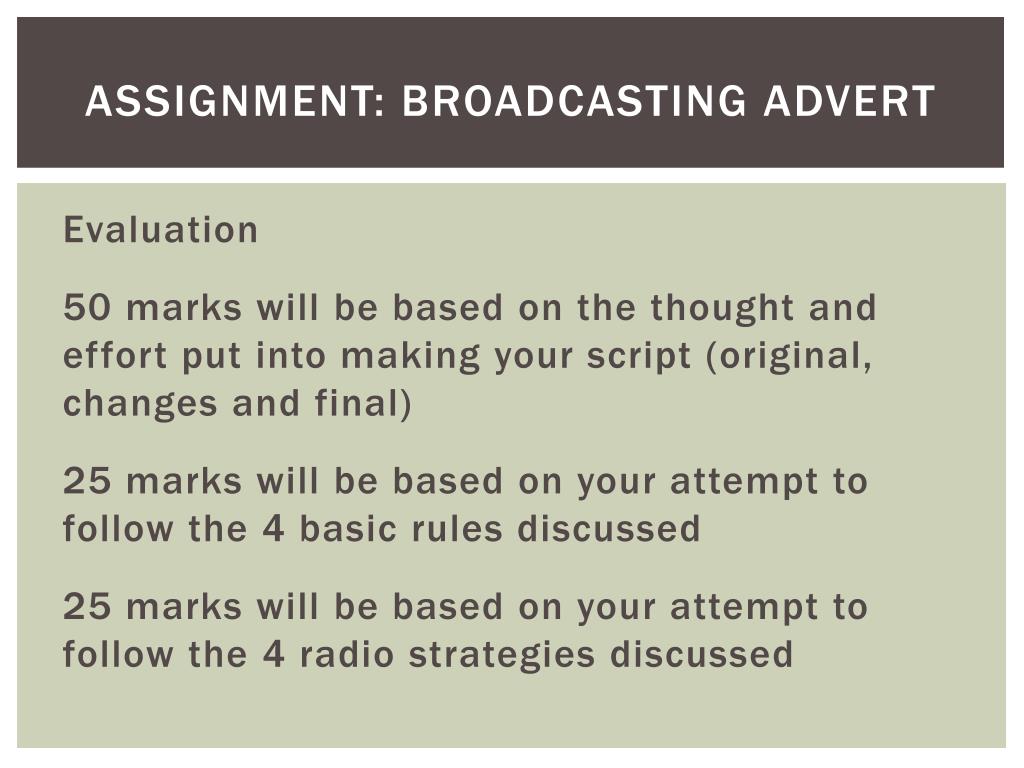 ASSIGNMENT: BROADCASTING ADVERT

Evaluation

50 marks will be based on the thought and effort put into making your script (original, changes and final)

25 marks will be based on your attempt to follow the 4 basic rules discussed

25 marks will be based on your attempt to follow the 4 radio strategies discussed